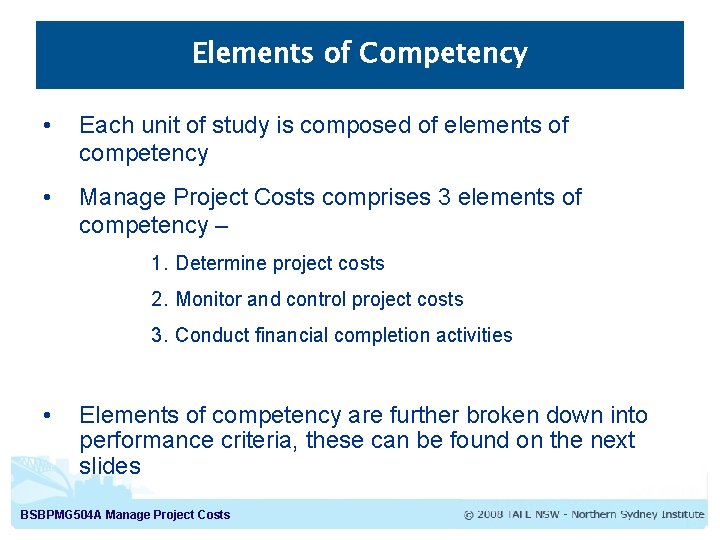 Elements of Competency

• Each unit of study is composed of elements of competency

• Manage Project Costs comprises 3 elements of competency –

1. Determine project costs

2. Monitor and control project costs

3. Conduct financial completion activities

• Elements of competency are further broken down into performance criteria, these can be found on the next slides

BSBPMG504A Manage Project Costs

© 2008 TAFE NSW - Northern Sydney Institute